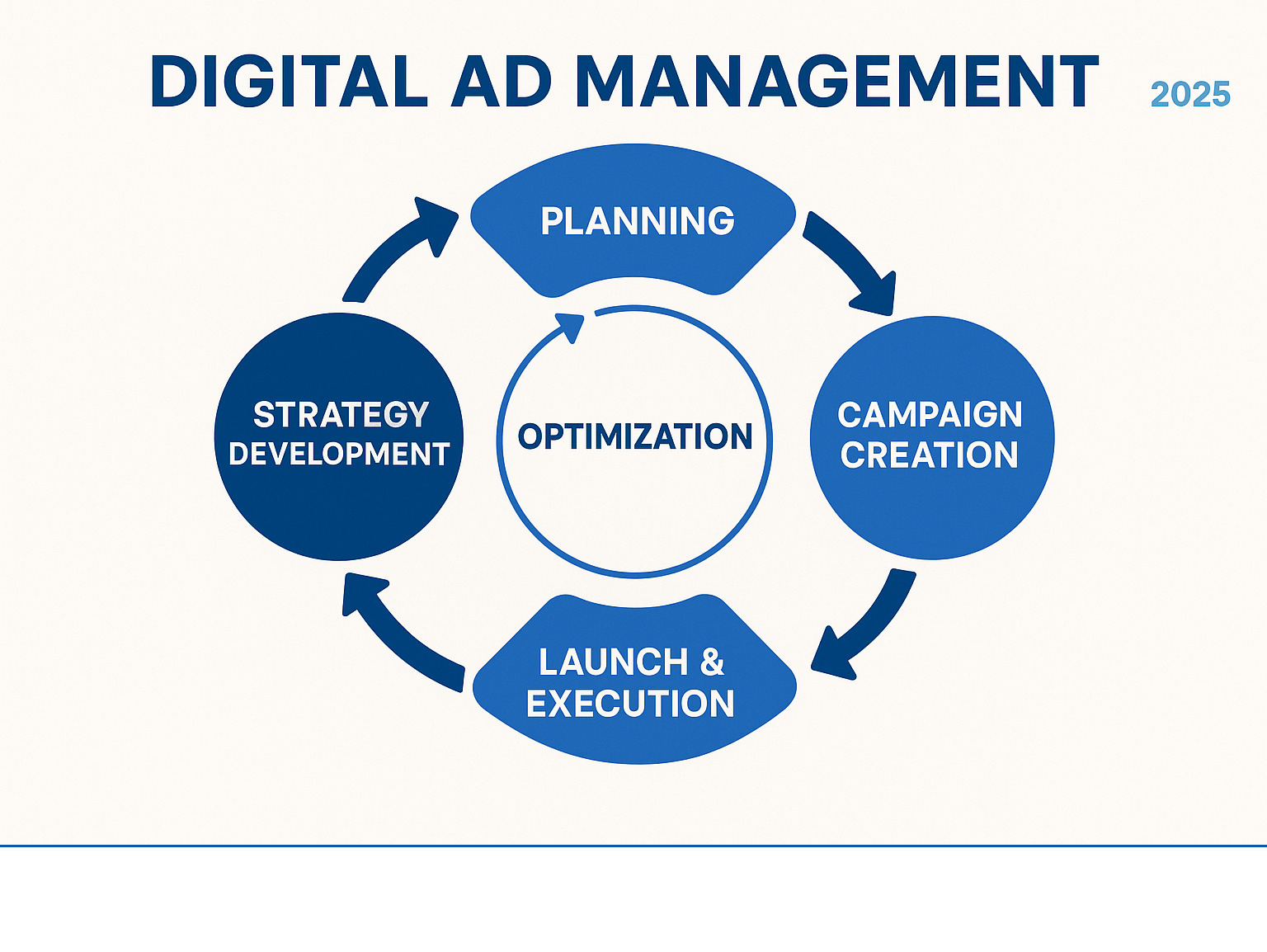 DIGITAL AD MANAGEMENT 2025

PLANNING

CAMPAIGN CREATION

LAUNCH & EXECUTION

STRATEGY DEVELOPMENT

OPTIMIZATION